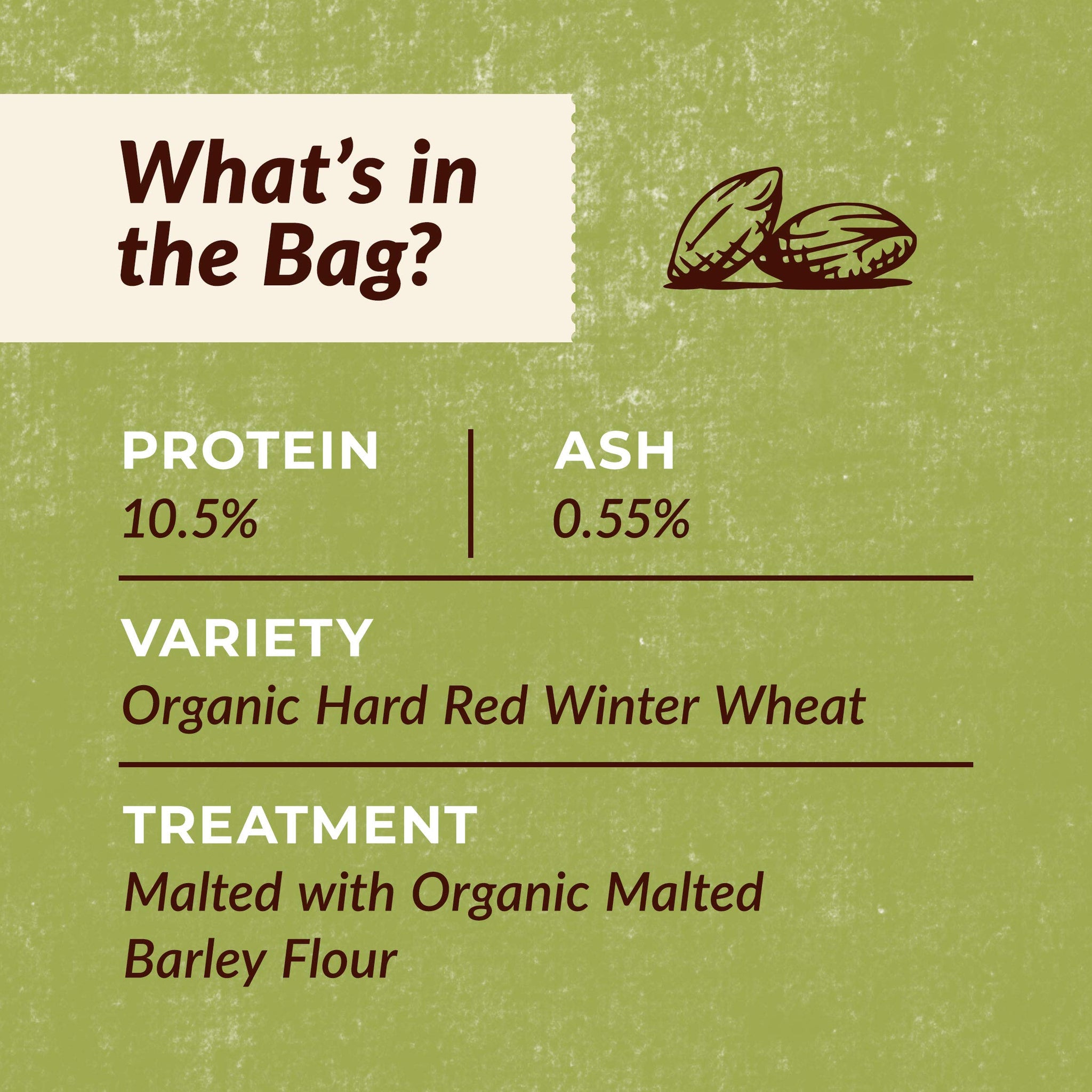 What's in the Bag?

PROTEIN
10.5%

ASH
0.55%

VARIETY
Organic Hard Red Winter Wheat

TREATMENT
Malted with Organic Malted Barley Flour